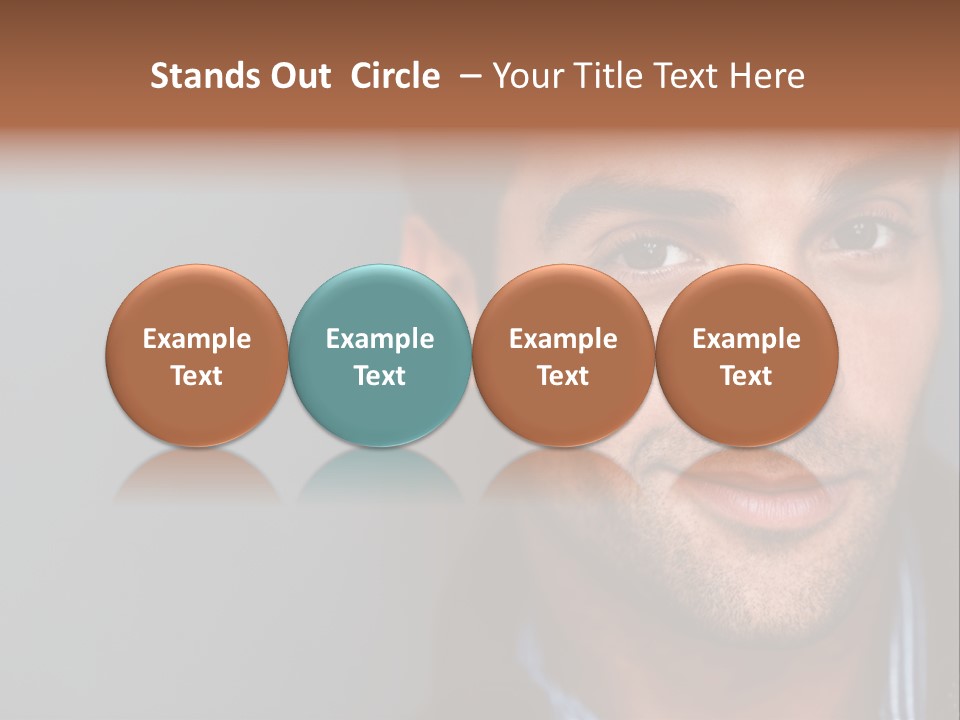 Stands Out Circle – Your Title Text Here

Example Text

Example Text

Example Text

Example Text